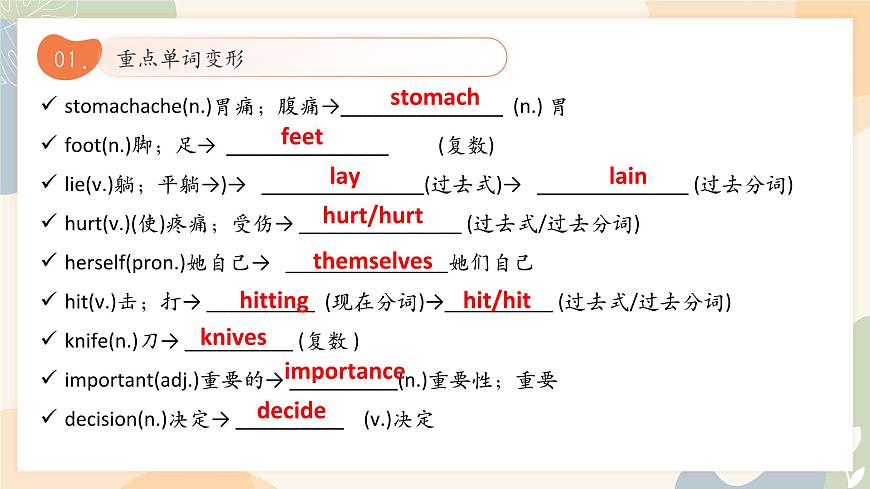 01. 重点单词变形

✓ stomachache(n.)胃痛；腹痛→ stomach (n.) 胃

✓ foot(n.)脚；足→ feet (复数)

✓ lie(v.)躺；平躺→)→ lay (过去式)→ lain (过去分词)

✓ hurt(v.)(使)疼痛；受伤→ hurt/hurt (过去式/过去分词)

✓ herself(pron.)她自己→ themselves 她们自己

✓ hit(v.)击；打→ hitting (现在分词)→ hit/hit (过去式/过去分词)

✓ knife(n.)刀→ knives (复数)

✓ important(adj.)重要的→ importance (n.)重要性；重要

✓ decision(n.)决定→ decide (v.)决定